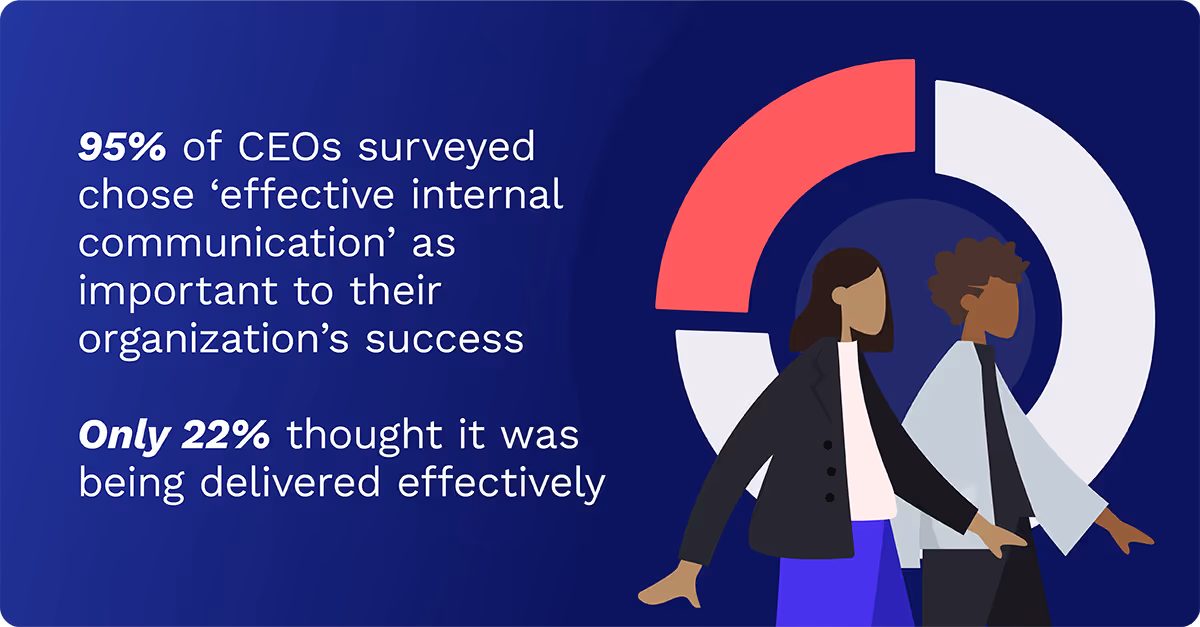 95% of CEOs surveyed chose ‘effective internal communication’ as important to their organization’s success

Only 22% thought it was being delivered effectively